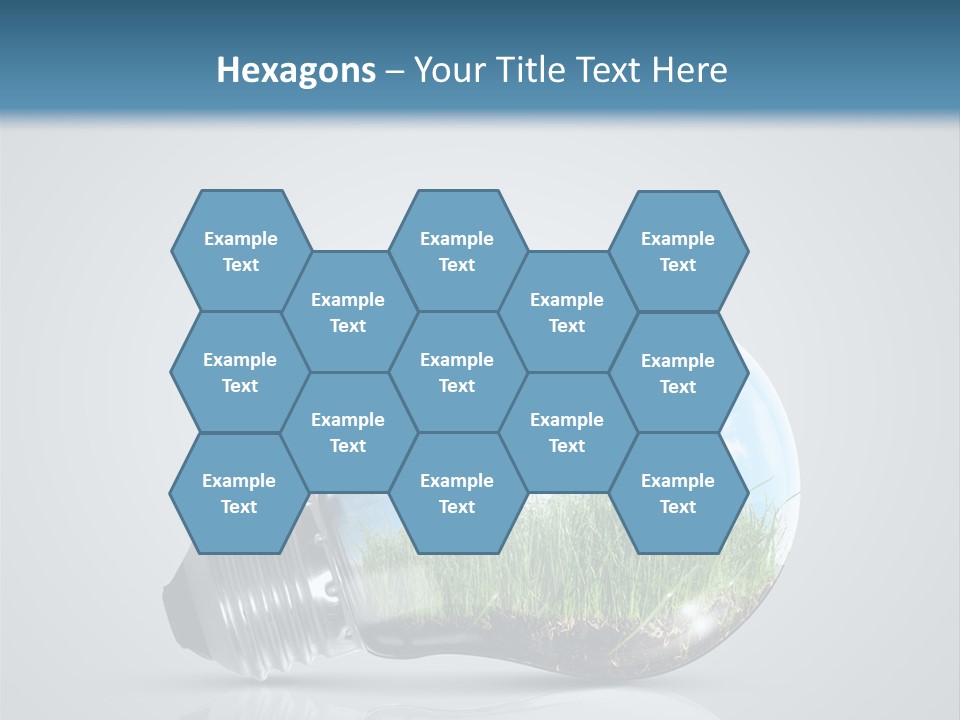 Hexagons – Your Title Text Here

Example Text

Example Text

Example Text

Example Text

Example Text

Example Text

Example Text

Example Text

Example Text

Example Text

Example Text

Example Text

Example Text